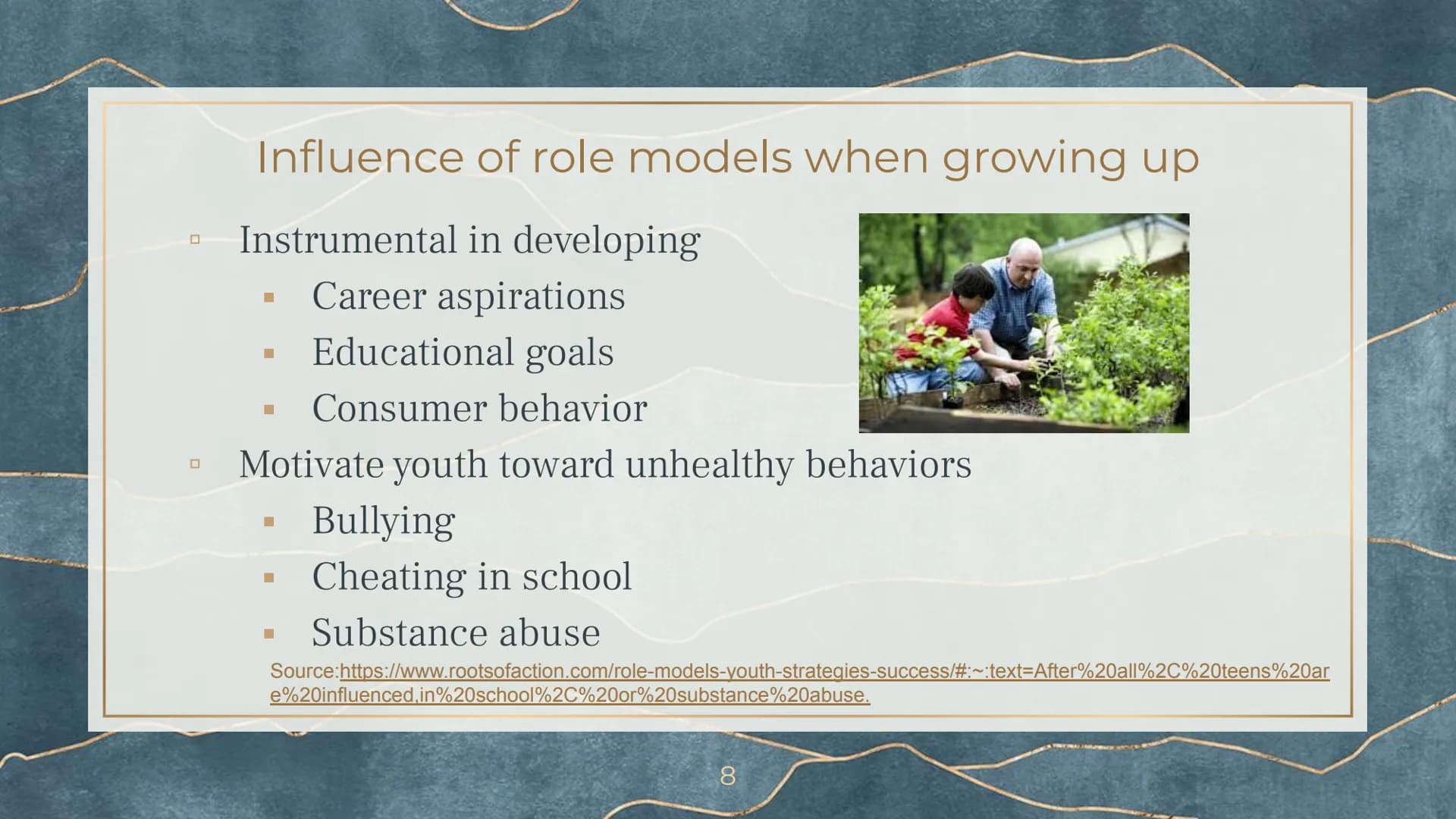 Influence of role models when growing up

▫ Instrumental in developing
▪ Career aspirations
▪ Educational goals
▪ Consumer behavior
▫ Motivate youth toward unhealthy behaviors
▪ Bullying
▪ Cheating in school
▪ Substance abuse

Source:https://www.rootsofaction.com/role-models-youth-strategies-success/#:~:text=After%20all%2C%20teens%20are%20influenced,in%20school%2C%20or%20substance%20abuse.

8